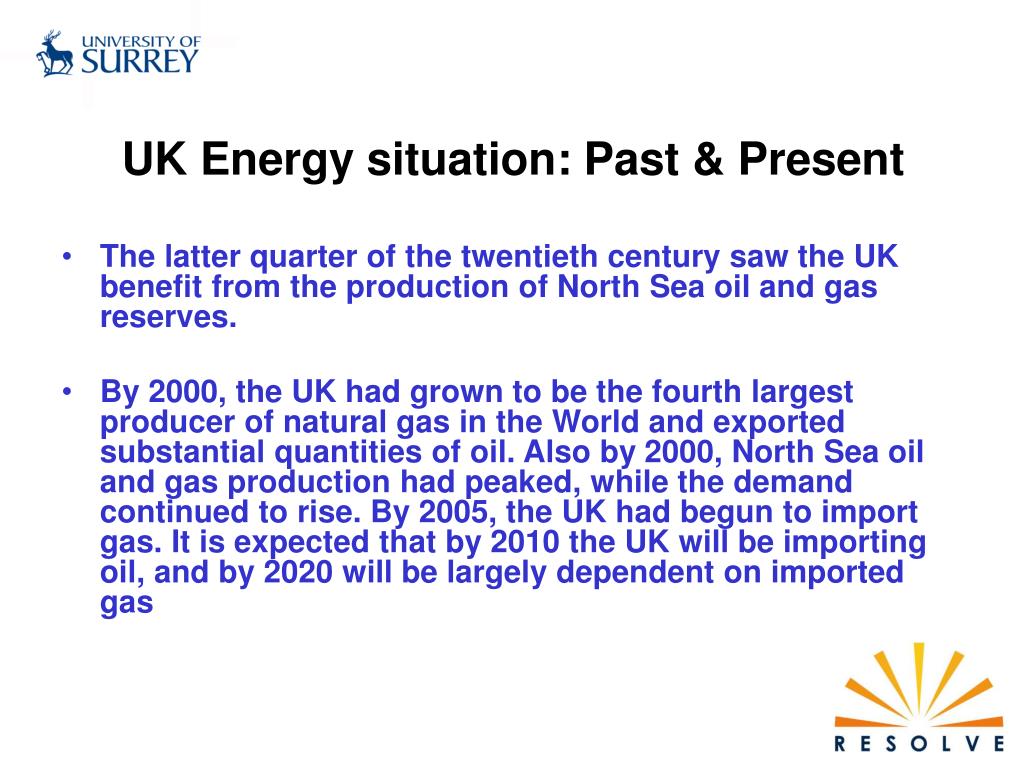 UNIVERSITY OF SURREY

UK Energy situation: Past & Present

• The latter quarter of the twentieth century saw the UK benefit from the production of North Sea oil and gas reserves.

• By 2000, the UK had grown to be the fourth largest producer of natural gas in the World and exported substantial quantities of oil. Also by 2000, North Sea oil and gas production had peaked, while the demand continued to rise. By 2005, the UK had begun to import gas. It is expected that by 2010 the UK will be importing oil, and by 2020 will be largely dependent on imported gas

RESOLVE